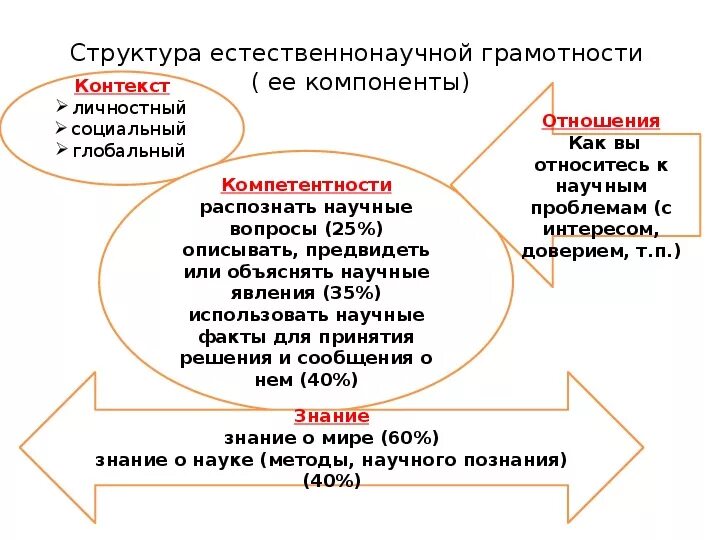 Структура естественнонаучной грамотности
( ее компоненты)

Контекст
➢ личностный
➢ социальный
➢ глобальный

Отношения
Как вы относитесь к научным проблемам (с интересом, доверием, т.п.)

Компетентности
распознать научные вопросы (25%)
описывать, предвидеть или объяснять научные явления (35%)
использовать научные факты для принятия решения и сообщения о нем (40%)

Знание
знание о мире (60%)
знание о науке (методы, научного познания) (40%)